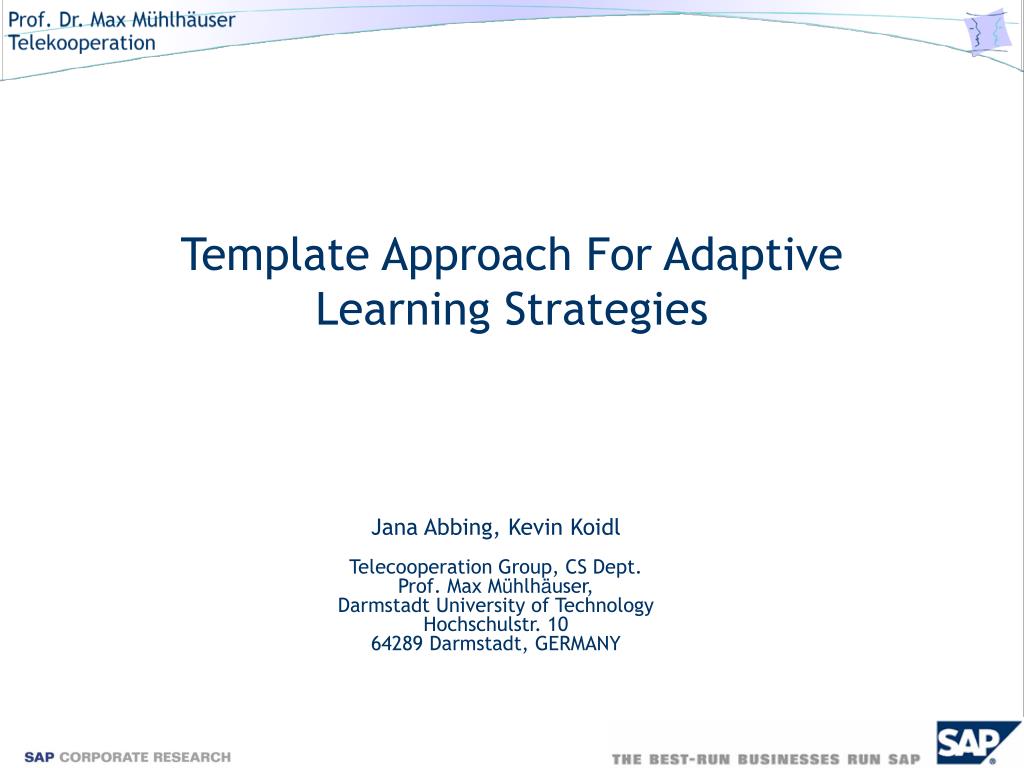 Prof. Dr. Max Mühlhäuser
Telekooperation

Template Approach For Adaptive Learning Strategies

Jana Abbing, Kevin Koidl

Telecooperation Group, CS Dept.
Prof. Max Mühlhäuser,
Darmstadt University of Technology
Hochschulstr. 10
64289 Darmstadt, GERMANY

SAP CORPORATE RESEARCH

THE BEST-RUN BUSINESSES RUN SAP

SAP